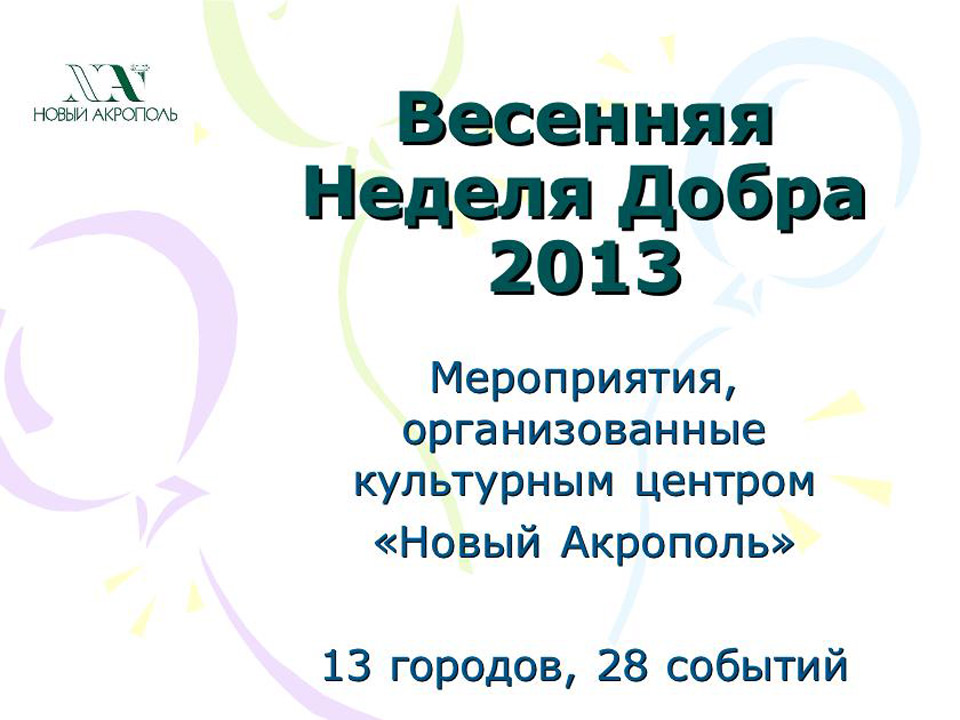 NA
НОВЫЙ АКРОПОЛЬ

Весенняя Неделя Добра 2013

Мероприятия, организованные культурным центром «Новый Акрополь»

13 городов, 28 событий